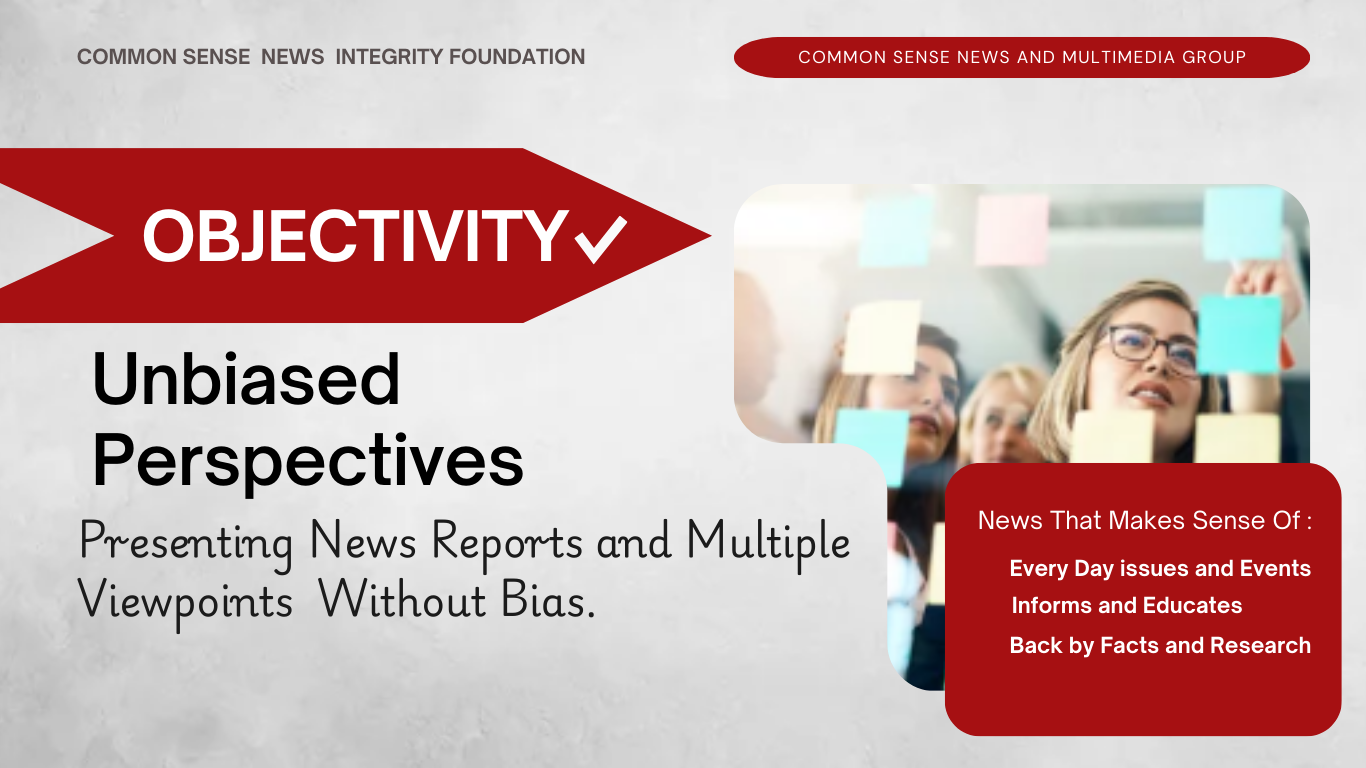 COMMON SENSE NEWS INTEGRITY FOUNDATION

COMMON SENSE NEWS AND MULTIMEDIA GROUP

OBJECTIVITY✓

Unbiased Perspectives

Presenting News Reports and Multiple Viewpoints Without Bias.

News That Makes Sense Of :

Every Day issues and Events

Informs and Educates

Back by Facts and Research